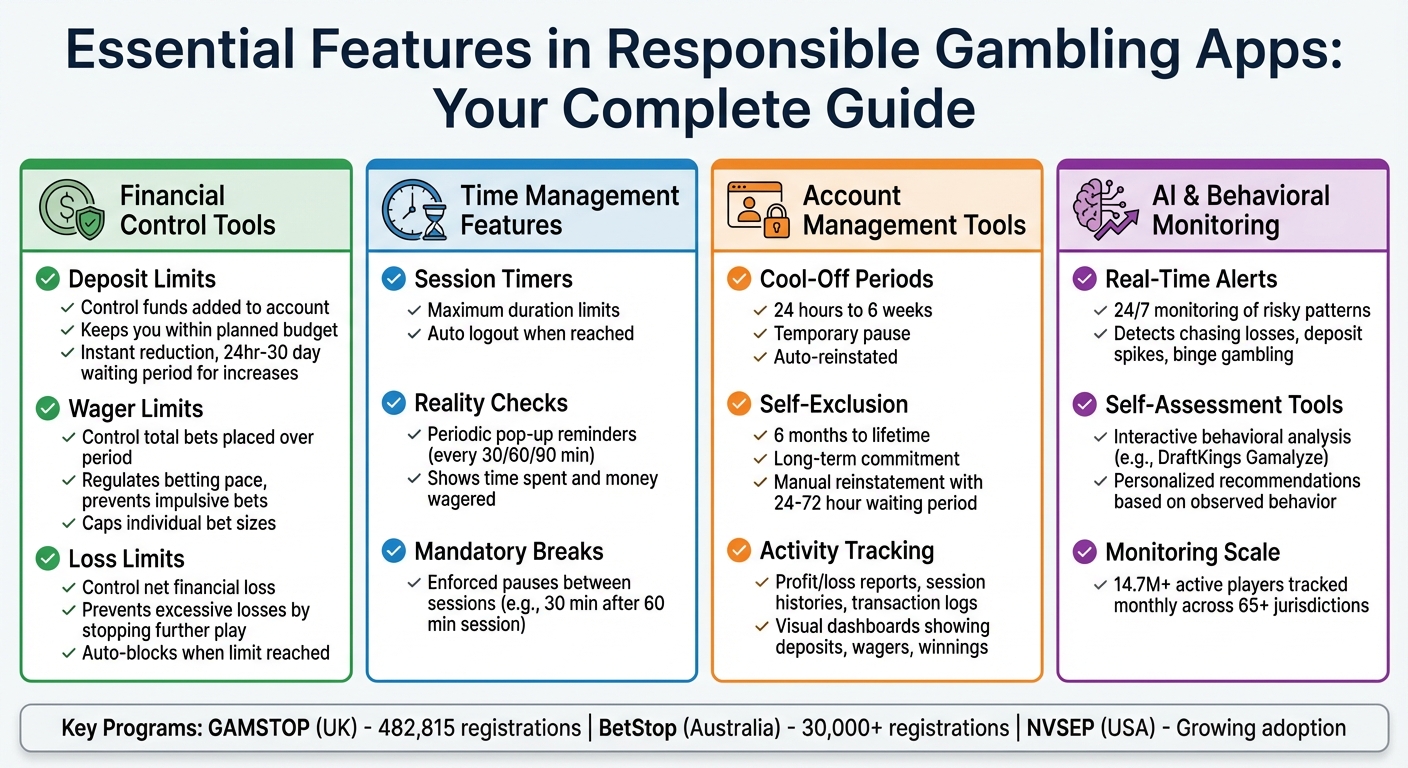 Essential Features in Responsible Gambling Apps: Your Complete Guide

Financial Control Tools

Deposit Limits
Control funds added to account
Keeps you within planned budget
Instant reduction, 24hr-30 day waiting period for increases

Wager Limits
Control total bets placed over period
Regulates betting pace, prevents impulsive bets
Caps individual bet sizes

Loss Limits
Control net financial loss
Prevents excessive losses by stopping further play
Auto-blocks when limit reached

Time Management Features

Session Timers
Maximum duration limits
Auto logout when reached

Reality Checks
Periodic pop-up reminders (every 30/60/90 min)
Shows time spent and money wagered

Mandatory Breaks
Enforced pauses between sessions (e.g., 30 min after 60 min session)

Account Management Tools

Cool-Off Periods
24 hours to 6 weeks
Temporary pause
Auto-reinstated

Self-Exclusion
6 months to lifetime
Long-term commitment
Manual reinstatement with 24-72 hour waiting period

Activity Tracking
Profit/loss reports, session histories, transaction logs
Visual dashboards showing deposits, wagers, winnings

AI & Behavioral Monitoring

Real-Time Alerts
24/7 monitoring of risky patterns
Detects chasing losses, deposit spikes, binge gambling

Self-Assessment Tools
Interactive behavioral analysis (e.g., DraftKings Gamalyze)
Personalized recommendations based on observed behavior

Monitoring Scale
14.7M+ active players tracked monthly across 65+ jurisdictions

Key Programs: GAMSTOP (UK) - 482,815 registrations | BetStop (Australia) - 30,000+ registrations | NVSEP (USA) - Growing adoption